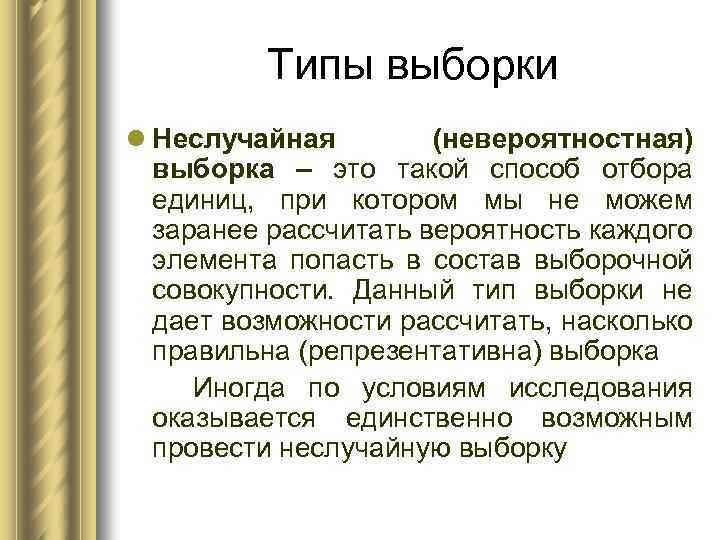 Типы выборки

Неслучайная (невероятностная) выборка – это такой способ отбора единиц, при котором мы не можем заранее рассчитать вероятность каждого элемента попасть в состав выборочной совокупности. Данный тип выборки не дает возможности рассчитать, насколько правильна (репрезентативна) выборка

Иногда по условиям исследования оказывается единственно возможным провести неслучайную выборку